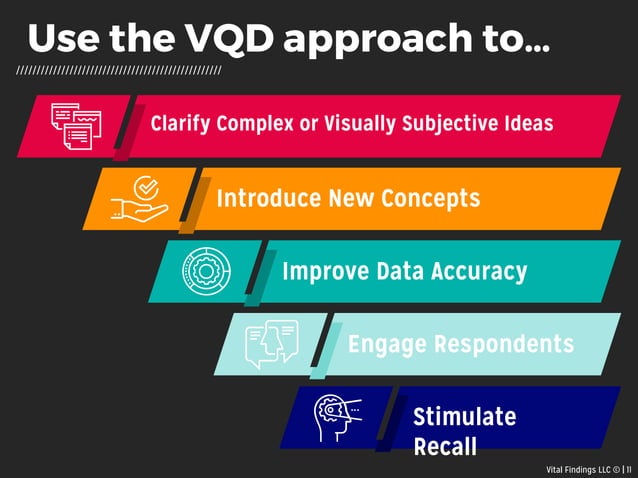 Use the VQD approach to...

Clarify Complex or Visually Subjective Ideas

Introduce New Concepts

Improve Data Accuracy

Engage Respondents

Stimulate Recall

Vital Findings LLC © | 11